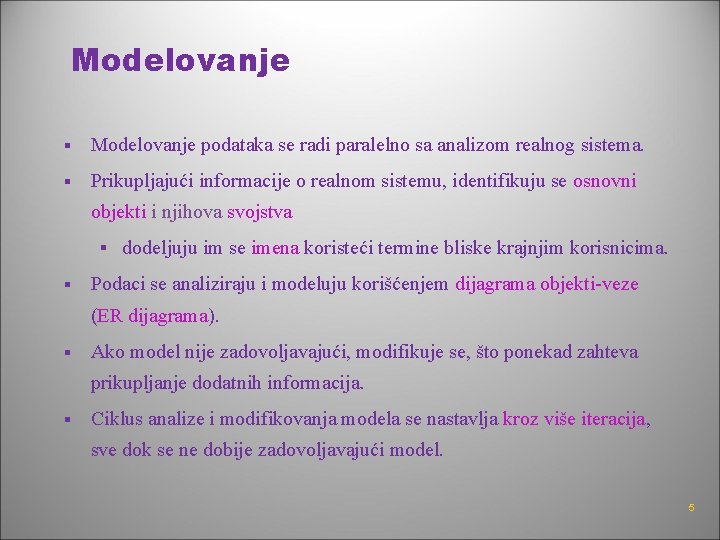 Modelovanje

▪ Modelovanje podataka se radi paralelno sa analizom realnog sistema.

▪ Prikupljajući informacije o realnom sistemu, identifikuju se osnovni objekti i njihova svojstva

▪ dodeljuju im se imena koristeći termine bliske krajnjim korisnicima.

▪ Podaci se analiziraju i modeluju korišćenjem dijagrama objekti-veze (ER dijagrama).

▪ Ako model nije zadovoljavajući, modifikuje se, što ponekad zahteva prikupljanje dodatnih informacija.

▪ Ciklus analize i modifikovanja modela se nastavlja kroz više iteracija, sve dok se ne dobije zadovoljavajući model.

5